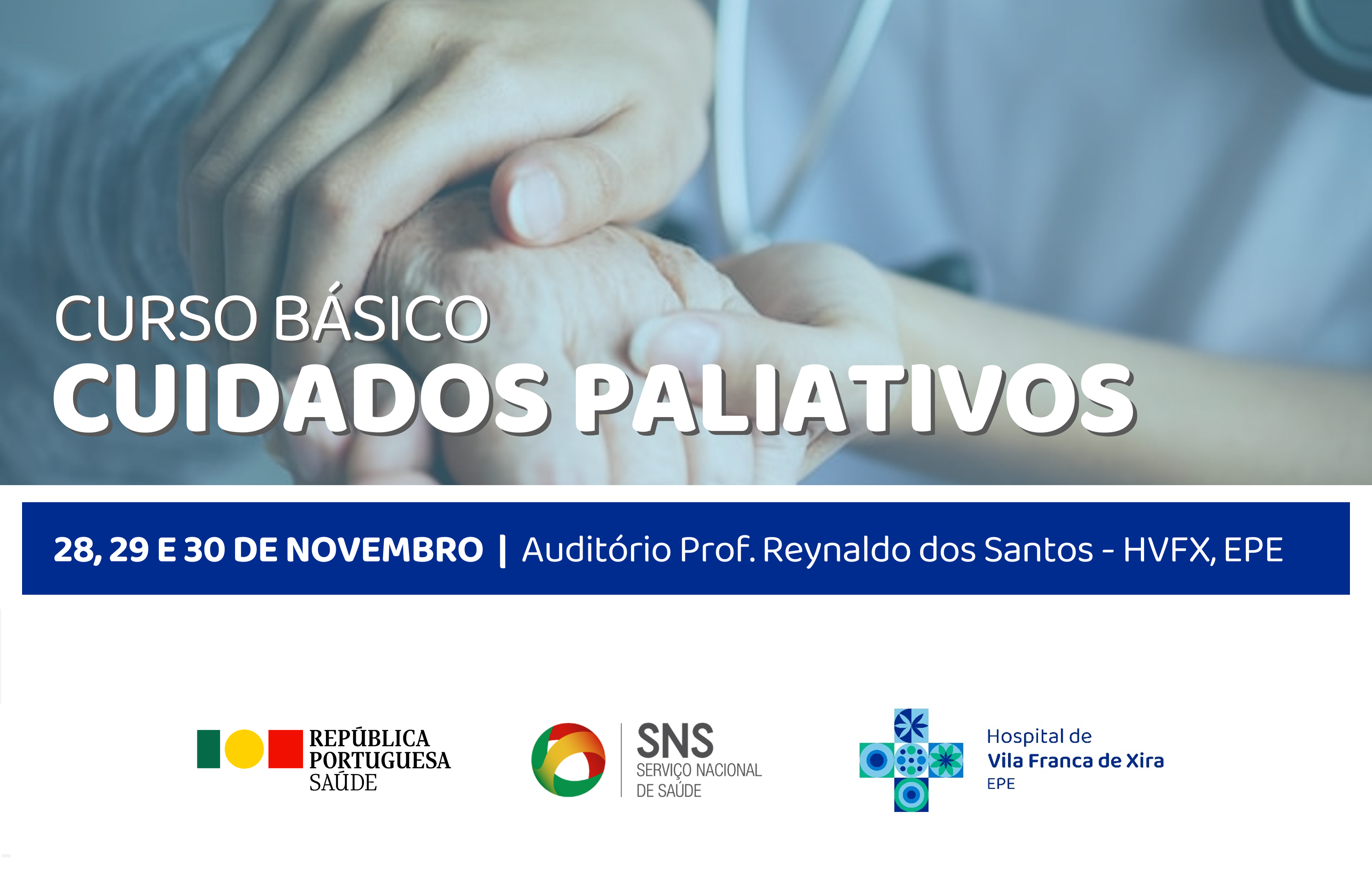 CURSO BÁSICO
CUIDADOS PALIATIVOS

28, 29 E 30 DE NOVEMBRO | Auditório Prof. Reynaldo dos Santos - HVFX, EPE

REPÚBLICA PORTUGUESA SAÚDE

SNS SERVIÇO NACIONAL DE SAÚDE

Hospital de Vila Franca de Xira EPE